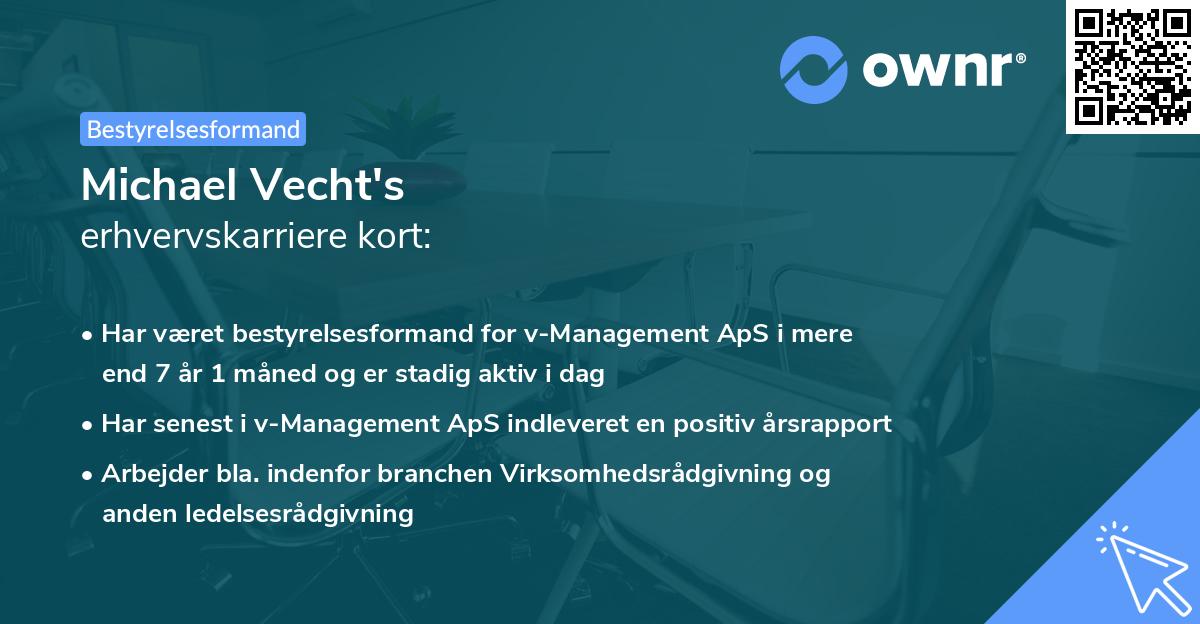 ownr®

Bestyrelsesformand

Michael Vecht's
erhvervskarriere kort:

• Har været bestyrelsesformand for v-Management ApS i mere end 7 år 1 måned og er stadig aktiv i dag

• Har senest i v-Management ApS indleveret en positiv årsrapport

• Arbejder bla. indenfor branchen Virksomhedsrådgivning og anden ledelsesrådgivning